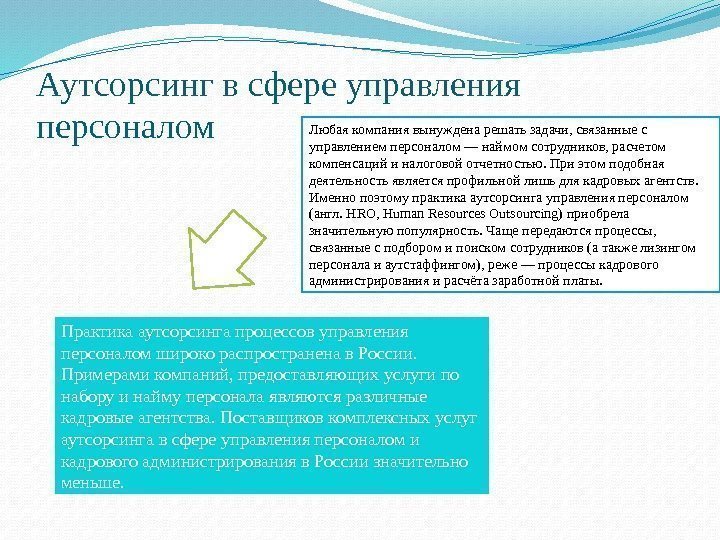 Аутсорсинг в сфере управления персоналом

Любая компания вынуждена решать задачи, связанные с управлением персоналом — наймом сотрудников, расчетом компенсаций и налоговой отчетностью. При этом подобная деятельность является профильной лишь для кадровых агентств. Именно поэтому практика аутсорсинга управления персоналом (англ. HRO, Human Resources Outsourcing) приобрела значительную популярность. Чаще передаются процессы, связанные с подбором и поиском сотрудников (а также лизингом персонала и аутстаффингом), реже — процессы кадрового администрирования и расчёта заработной платы.

Практика аутсорсинга процессов управления персоналом широко распространена в России. Примерами компаний, предоставляющих услуги по набору и найму персонала являются различные кадровые агентства. Поставщиков комплексных услуг аутсорсинга в сфере управления персоналом и кадрового администрирования в России значительно меньше.